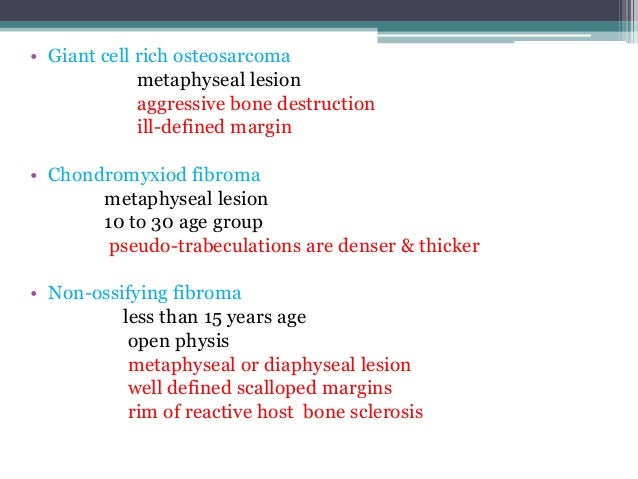 • Giant cell rich osteosarcoma
metaphyseal lesion
aggressive bone destruction
ill-defined margin

• Chondromyxiod fibroma
metaphyseal lesion
10 to 30 age group
pseudo-trabeculations are denser & thicker

• Non-ossifying fibroma
less than 15 years age
open physis
metaphyseal or diaphyseal lesion
well defined scalloped margins
rim of reactive host bone sclerosis